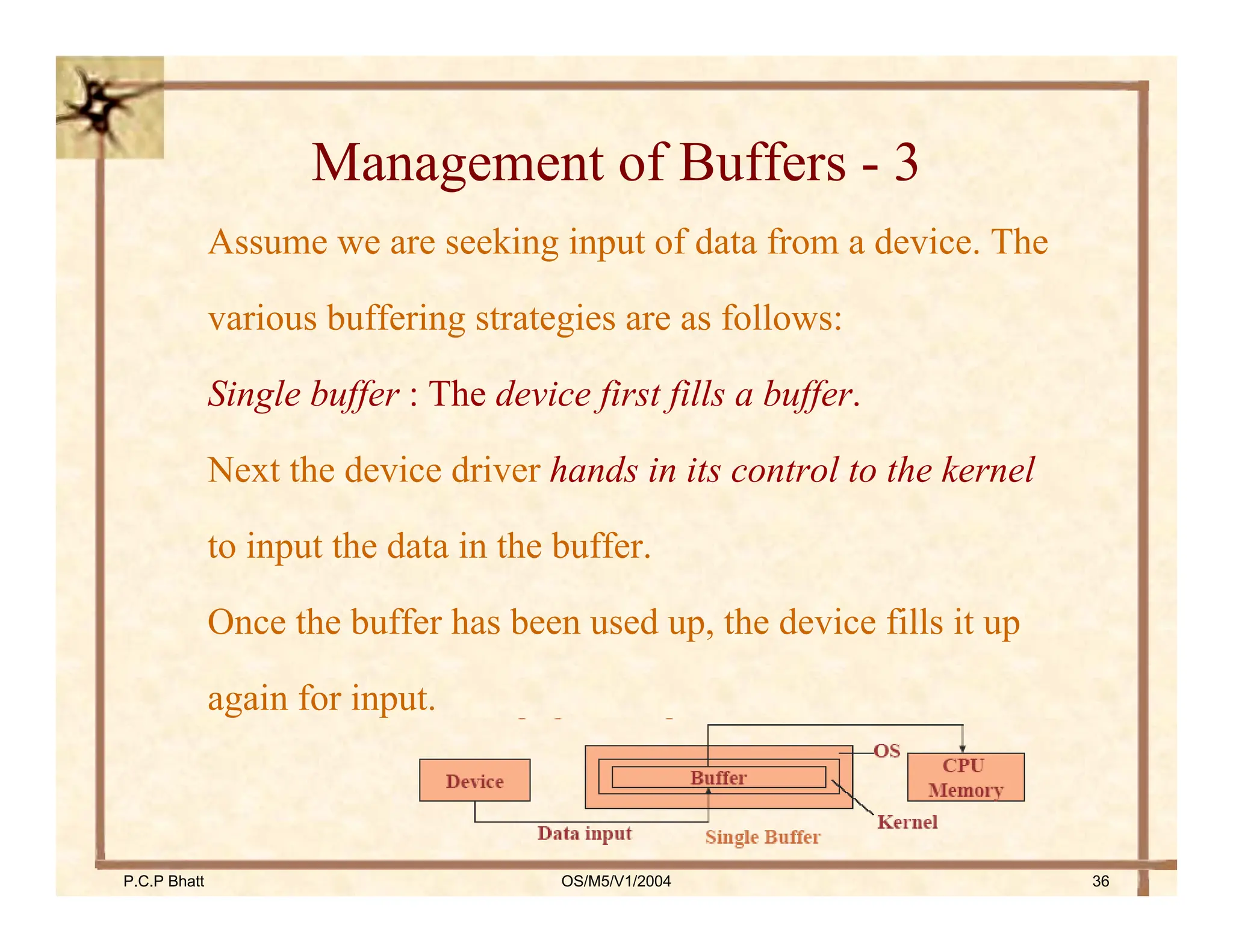 Management of Buffers - 3

Assume we are seeking input of data from a device. The various buffering strategies are as follows:

Single buffer : The device first fills a buffer.

Next the device driver hands in its control to the kernel to input the data in the buffer.

Once the buffer has been used up, the device fills it up again for input.

Device

Buffer

OS

CPU Memory

Kernel

Data input

Single Buffer

P.C.P Bhatt

OS/M5/V1/2004

36